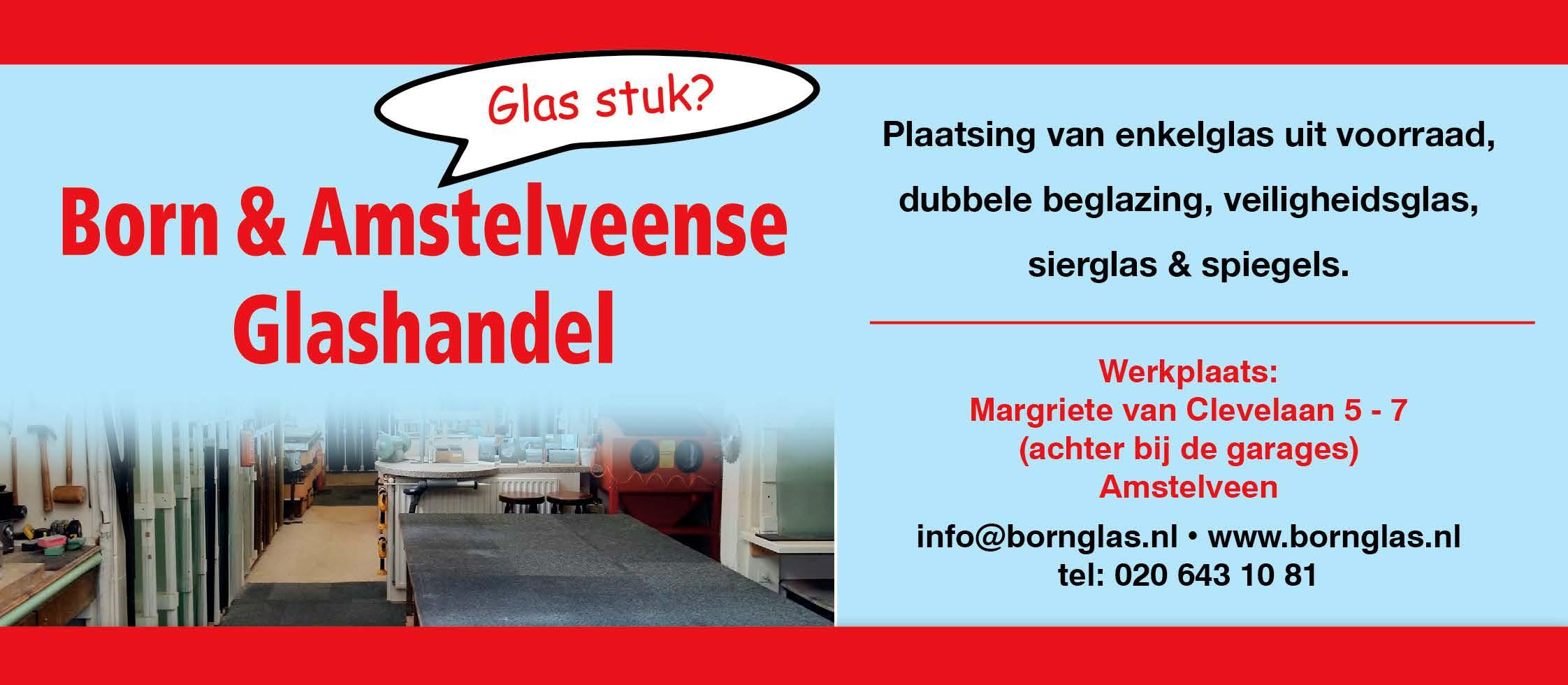 Glas stuk?

Born & Amstelveense Glashandel

Plaatsing van enkelglas uit voorraad, dubbele beglazing, veiligheidsglas, sierglas & spiegels.

Werkplaats:
Margriete van Clevelaan 5 - 7
(achter bij de garages)
Amstelveen

info@bornglas.nl • www.bornglas.nl
tel: 020 643 10 81